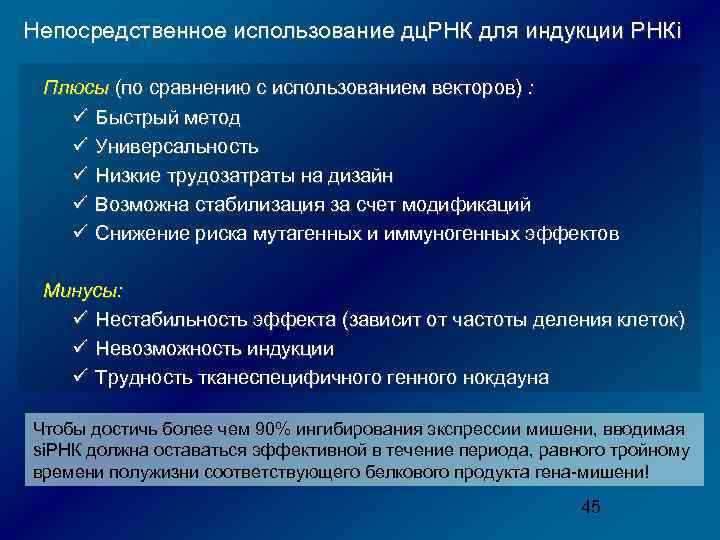 Непосредственное использование дцРНК для индукции РНКi

Плюсы (по сравнению с использованием векторов) :
✓ Быстрый метод
✓ Универсальность
✓ Низкие трудозатраты на дизайн
✓ Возможна стабилизация за счет модификаций
✓ Снижение риска мутагенных и иммуногенных эффектов

Минусы:
✓ Нестабильность эффекта (зависит от частоты деления клеток)
✓ Невозможность индукции
✓ Трудность тканеспецифичного генного нокдауна

Чтобы достичь более чем 90% ингибирования экспрессии мишени, вводимая siРНК должна оставаться эффективной в течение периода, равного тройному времени полужизни соответствующего белкового продукта гена-мишени!

45